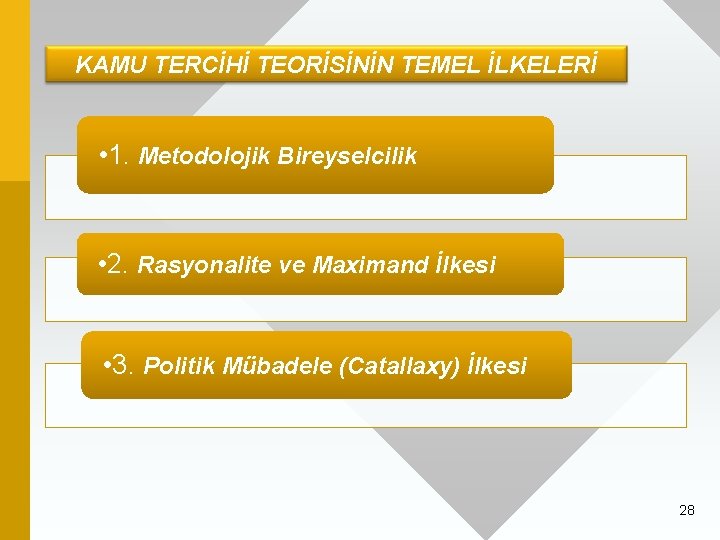 KAMU TERCİHİ TEORİSİNİN TEMEL İLKELERİ

•1. Metodolojik Bireyselcilik

•2. Rasyonalite ve Maximand İlkesi

•3. Politik Mübadele (Catallaxy) İlkesi

28